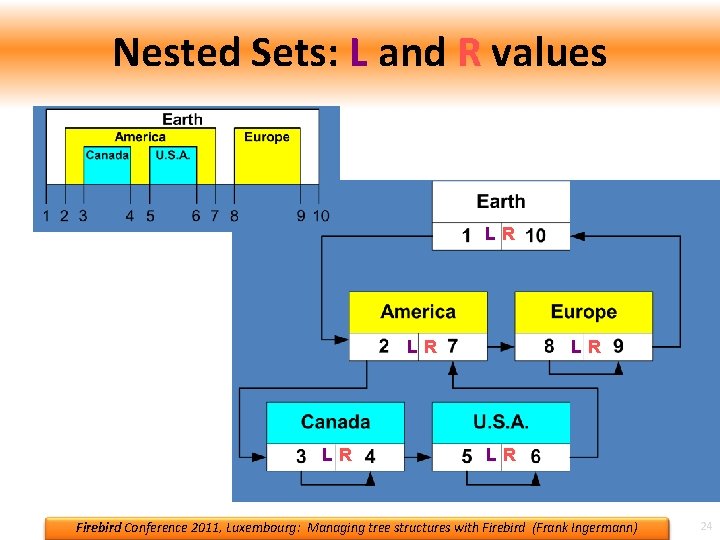 Nested Sets: L and R values

Earth
America
Europe
Canada
U.S.A.
1 2 3 4 5 6 7 8 9 10

Earth
1 L R 10

America
2 L R 7

Europe
8 L R 9

Canada
3 L R 4

U.S.A.
5 L R 6

Firebird Conference 2011, Luxembourg: Managing tree structures with Firebird (Frank Ingermann)

24